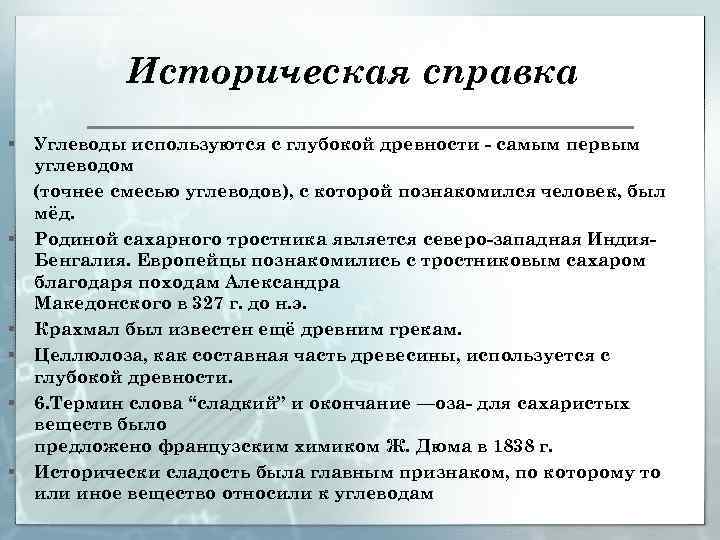 Историческая справка

Углеводы используются с глубокой древности - самым первым углеводом

(точнее смесью углеводов), с которой познакомился человек, был мёд.

Родиной сахарного тростника является северо-западная Индия-Бенгалия. Европейцы познакомились с тростниковым сахаром благодаря походам Александра
Македонского в 327 г. до н.э.

Крахмал был известен ещё древним грекам.

Целлюлоза, как составная часть древесины, используется с глубокой древности.

6.Термин слова “сладкий” и окончание —оза- для сахаристых веществ было
предложено французским химиком Ж. Дюма в 1838 г.

Исторически сладость была главным признаком, по которому то или иное вещество относили к углеводам